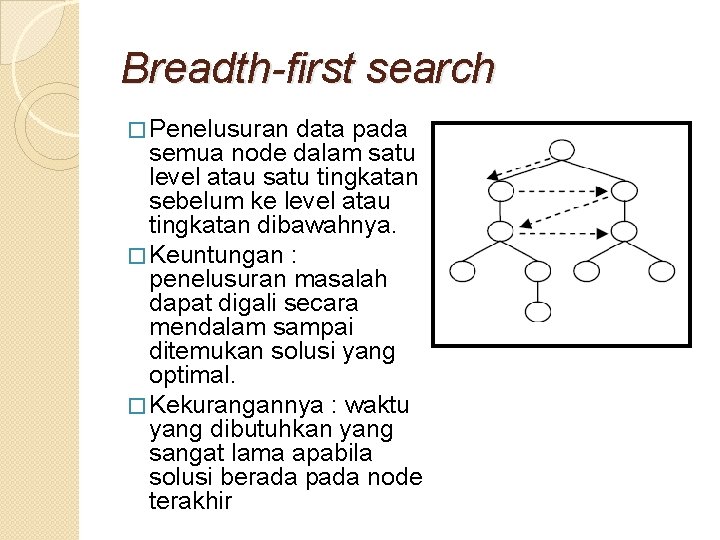 Breadth-first search

□ Penelusuran data pada semua node dalam satu level atau satu tingkatan sebelum ke level atau tingkatan dibawahnya.

□ Keuntungan : penelusuran masalah dapat digali secara mendalam sampai ditemukan solusi yang optimal.

□ Kekurangannya : waktu yang dibutuhkan yang sangat lama apabila solusi berada pada node terakhir